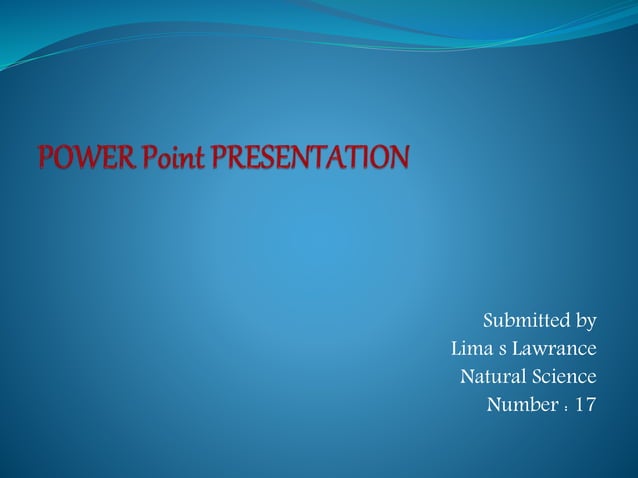 POWER Point PRESENTATION

Submitted by
Lima s Lawrance
Natural Science
Number : 17